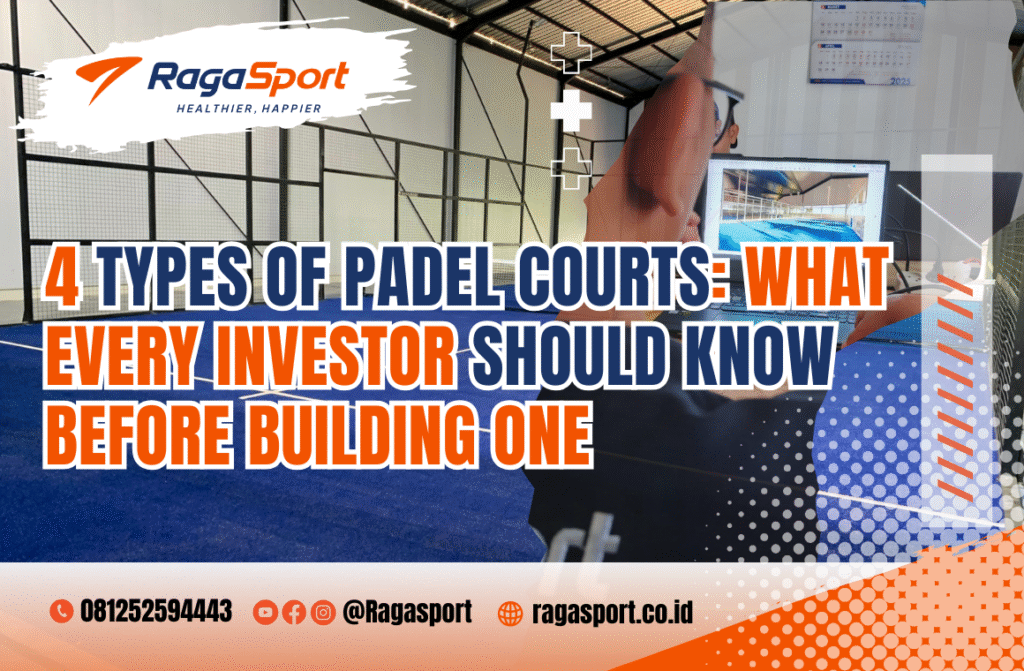 RagaSport
HEALTHIER, HAPPIER

4 TYPES OF PADEL COURTS: WHAT EVERY INVESTOR SHOULD KNOW BEFORE BUILDING ONE

081252594443 @Ragasport ragasport.co.id